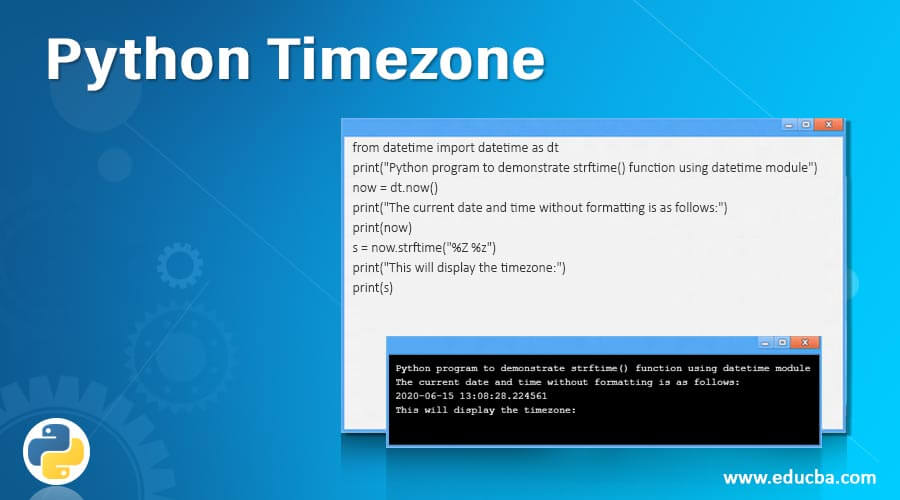 Python Timezone

from datetime import datetime as dt
print("Python program to demonstrate strftime() function using datetime module")
now = dt.now()
print("The current date and time without formatting is as follows:")
print(now)
s = now.strftime("%Z %z")
print("This will display the timezone:")
print(s)

Python program to demonstrate strftime() function using datetime module
The current date and time without formatting is as follows:
2020-06-15 13:08:28.224561
This will display the timezone:

www.educba.com